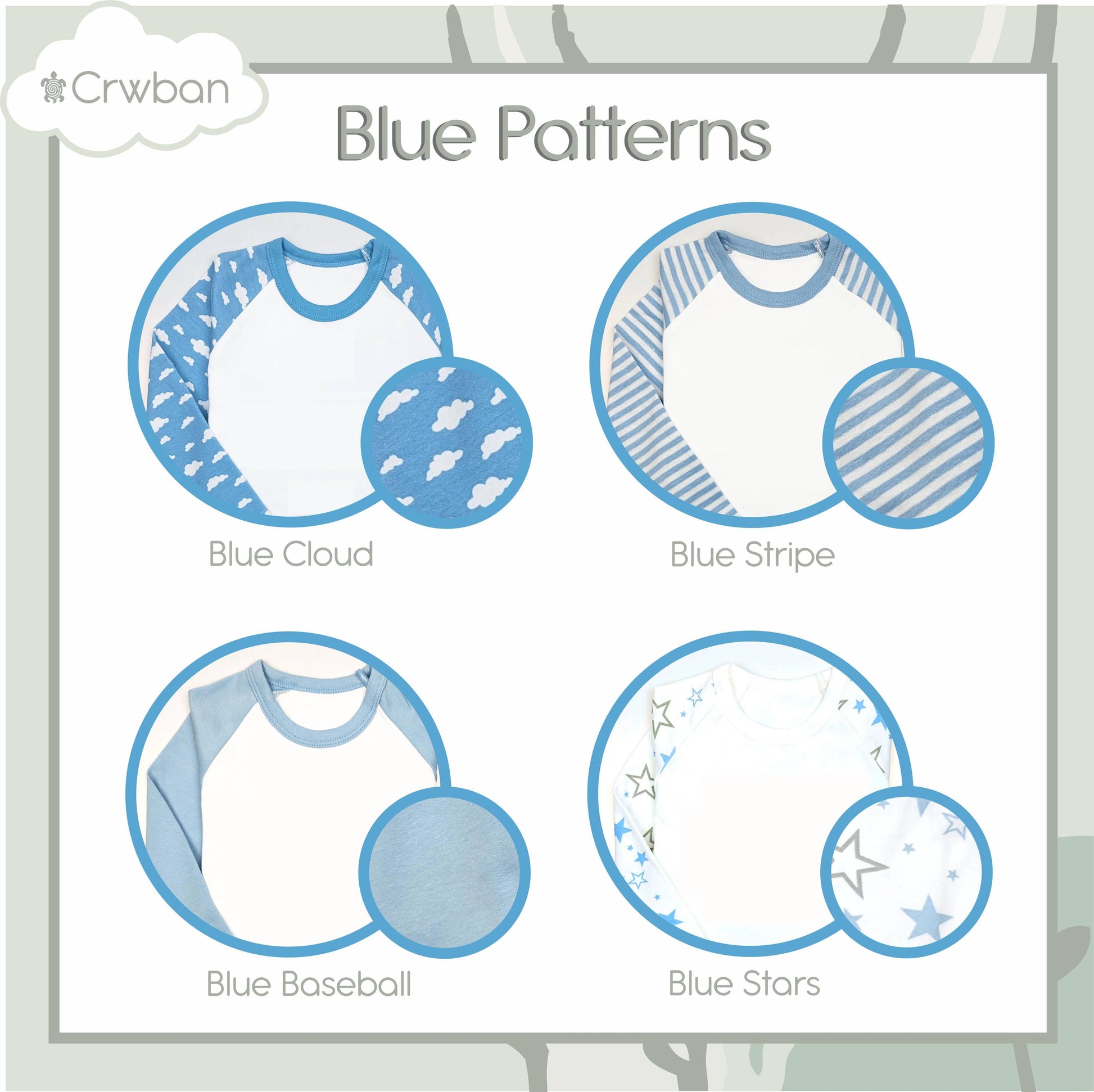 Crwban

Blue Patterns

Blue Cloud

Blue Stripe

Blue Baseball

Blue Stars